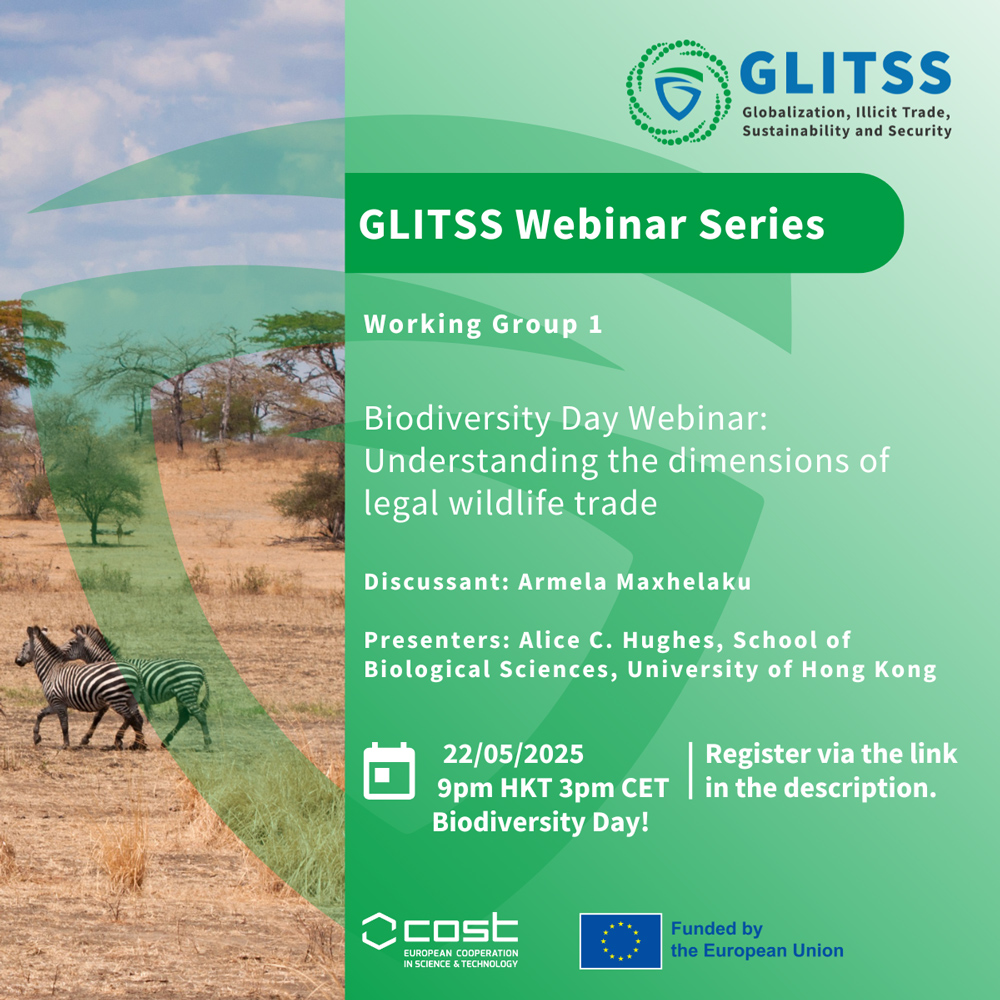 GLITSS
Globalization, Illicit Trade, Sustainability and Security

GLITSS Webinar Series

Working Group 1

Biodiversity Day Webinar: Understanding the dimensions of legal wildlife trade

Discussant: Armela Maxhelaku

Presenters: Alice C. Hughes, School of Biological Sciences, University of Hong Kong

22/05/2025
9pm HKT 3pm CET
Biodiversity Day!

Register via the link in the description.

cost
EUROPEAN COOPERATION IN SCIENCE & TECHNOLOGY

Funded by the European Union